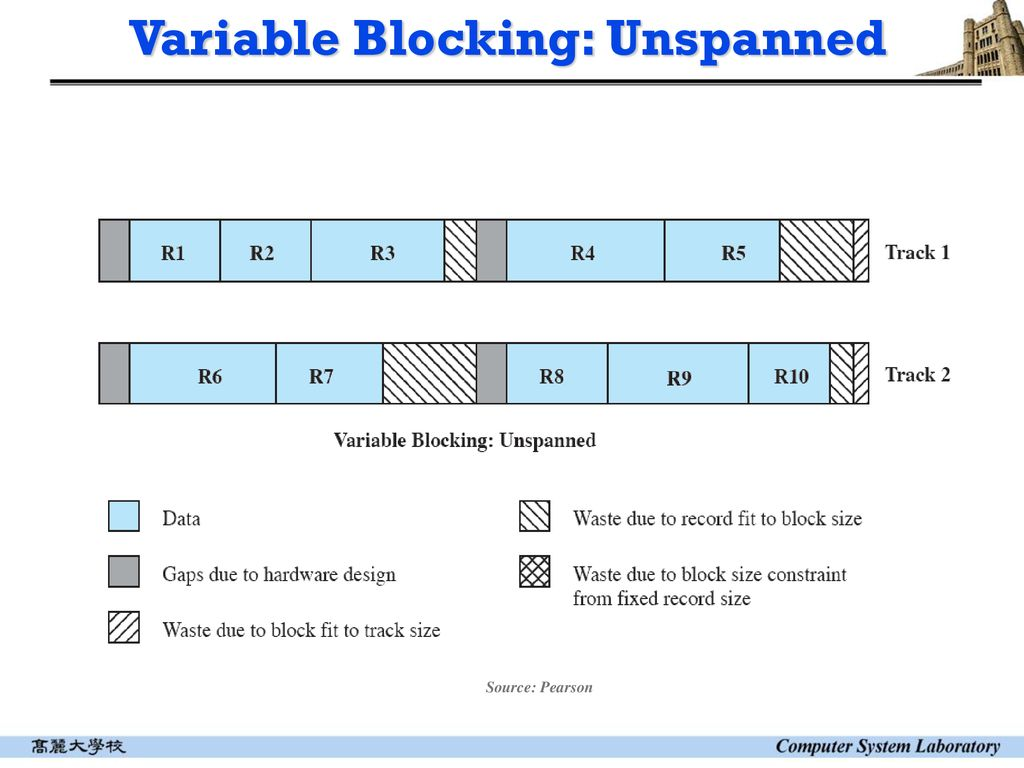 Variable Blocking: Unspanned

R1 R2 R3 R4 R5 Track 1

R6 R7 R8 R9 R10 Track 2

Variable Blocking: Unspanned

Data

Gaps due to hardware design

Waste due to block fit to track size

Waste due to record fit to block size

Waste due to block size constraint from fixed record size

Source: Pearson

高麗大學校

Computer System Laboratory